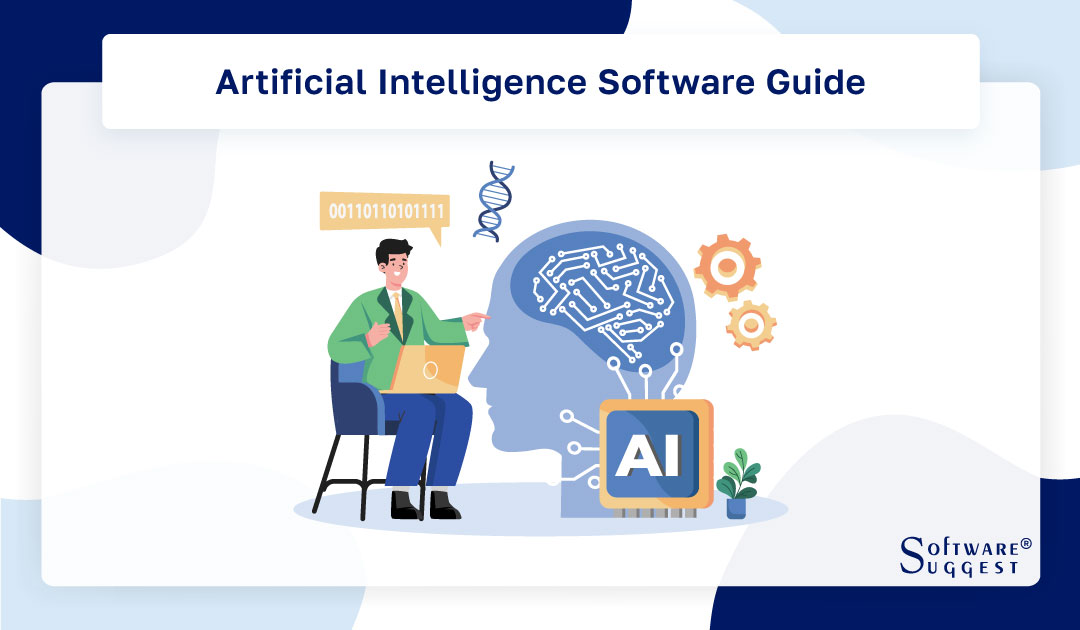 Artificial Intelligence Software Guide

00110110101111

AI

SOFTWARE®
SUGGEST